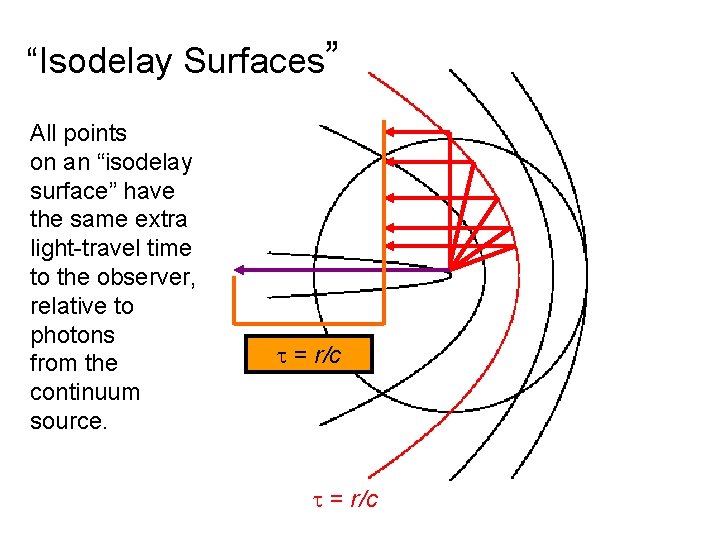 "Isodelay Surfaces"

All points on an "isodelay surface" have the same extra light-travel time to the observer, relative to photons from the continuum source.

$\tau = r/c$

$\tau = r/c$